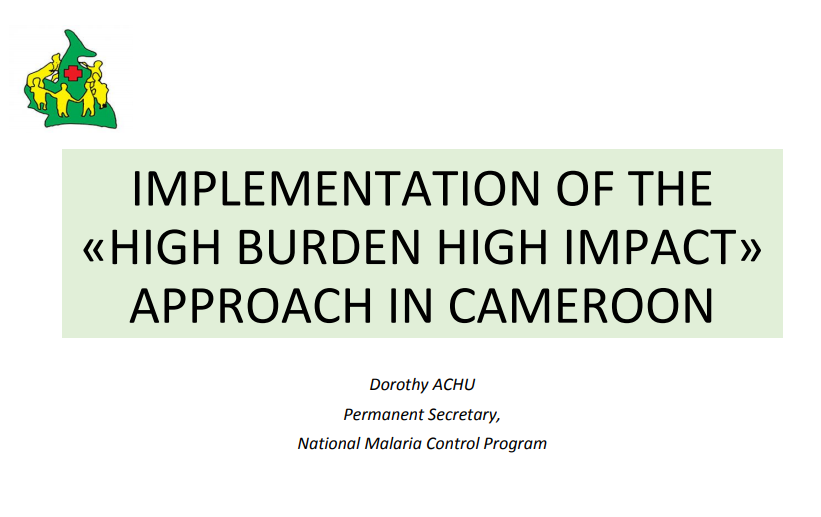 IMPLEMENTATION OF THE «HIGH BURDEN HIGH IMPACT» APPROACH IN CAMEROON

Dorothy ACHU

Permanent Secretary,

National Malaria Control Program